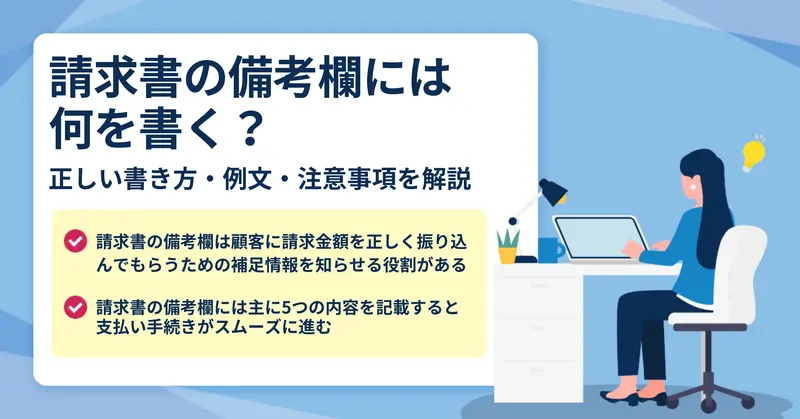 請求書の備考欄には何を書く？

正しい書き方・例文・注意事項を解説

請求書の備考欄は顧客に請求金額を正しく振り込んでもらうための補足情報を知らせる役割がある

請求書の備考欄には主に5つの内容を記載すると支払い手続きがスムーズに進む